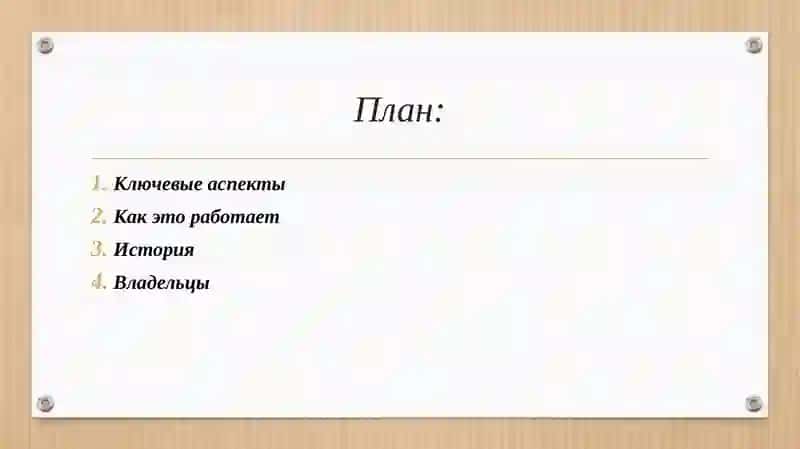 План:

1. Ключевые аспекты
2. Как это работает
3. История
4. Владельцы